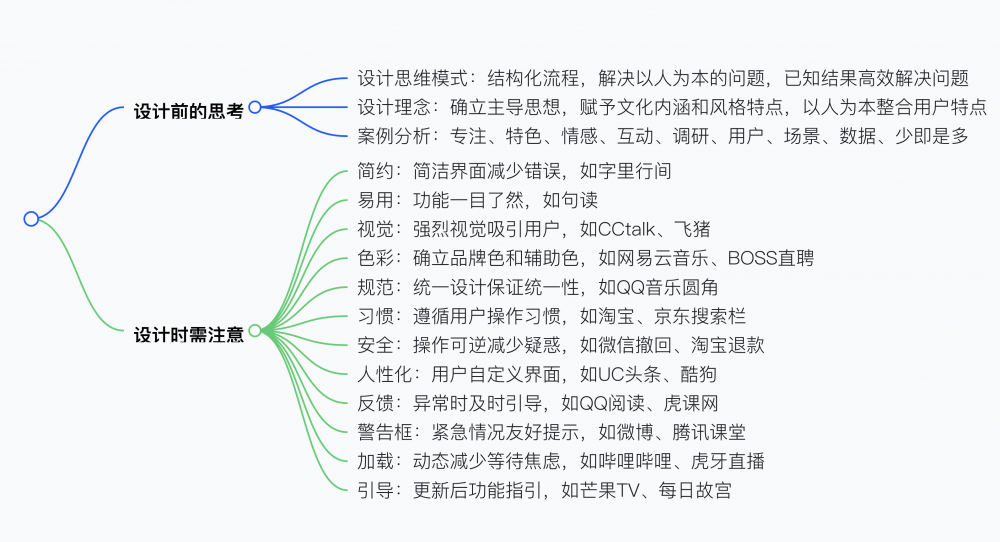 设计前的思考

设计思维模式：结构化流程，解决以人为本的问题，已知结果高效解决问题
设计理念：确立主导思想，赋予文化内涵和风格特点，以人为本整合用户特点
案例分析：专注、特色、情感、互动、调研、用户、场景、数据、少即是多

设计时需注意

简约：简洁界面减少错误，如字里行间
易用：功能一目了然，如句读
视觉：强烈视觉吸引用户，如CCtalk、飞猪
色彩：确立品牌色和辅助色，如网易云音乐、BOSS直聘
规范：统一设计保证统一性，如QQ音乐圆角
习惯：遵循用户操作习惯，如淘宝、京东搜索栏
安全：操作可逆减少疑惑，如微信撤回、淘宝退款
人性化：用户自定义界面，如UC头条、酷狗
反馈：异常时及时引导，如QQ阅读、虎课网
警告框：紧急情况友好提示，如微博、腾讯课堂
加载：动态减少等待焦虑，如哔哩哔哩、虎牙直播
引导：更新后功能指引，如芒果TV、每日故宫